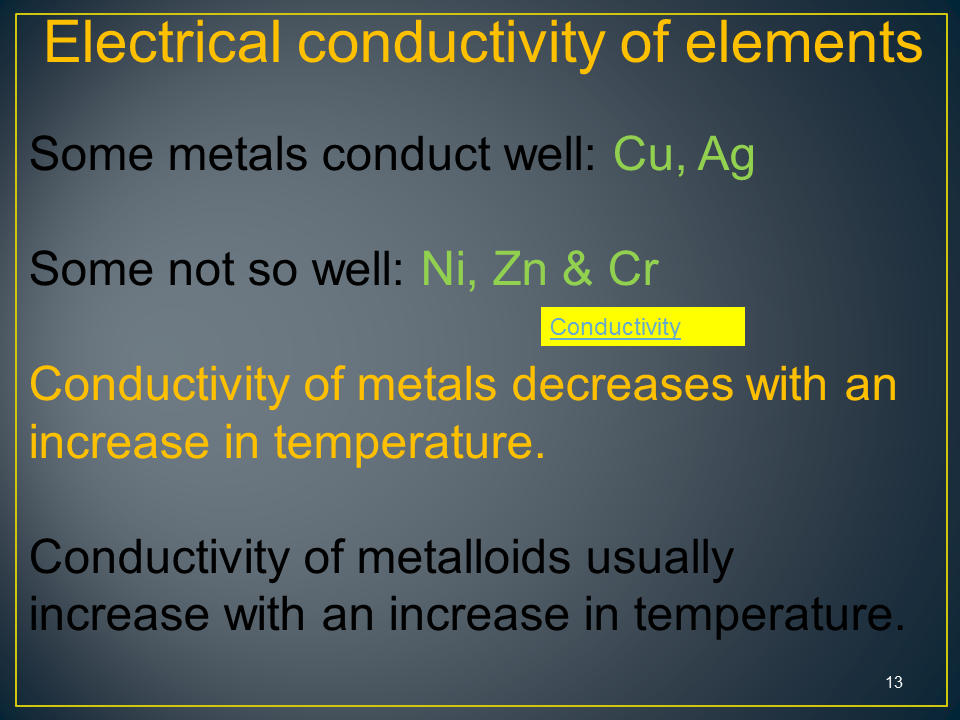 Electrical conductivity of elements

Some metals conduct well: Cu, Ag

Some not so well: Ni, Zn & Cr

Conductivity

Conductivity of metals decreases with an increase in temperature.

Conductivity of metalloids usually increase with an increase in temperature.

13